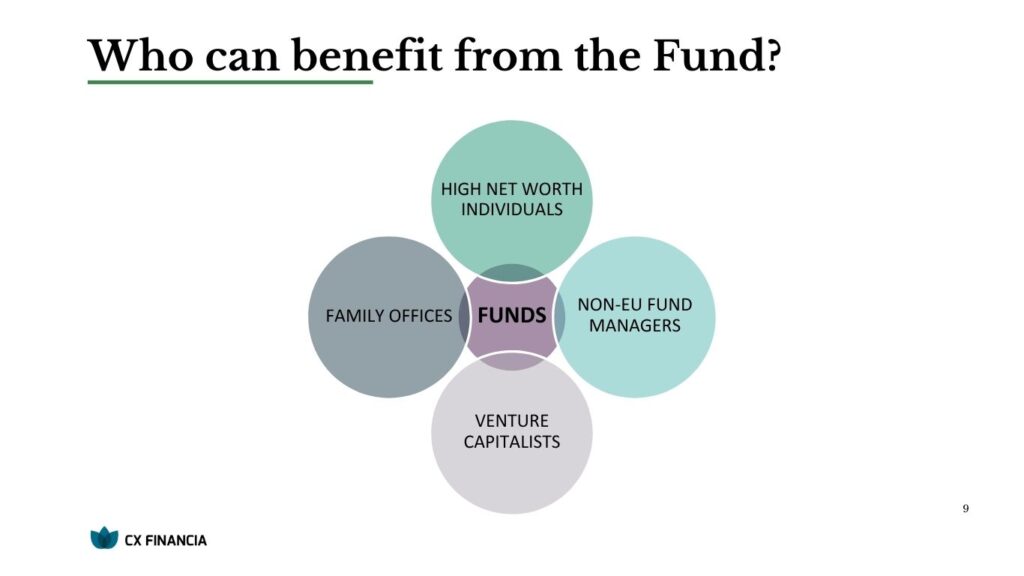 Who can benefit from the Fund?

HIGH NET WORTH INDIVIDUALS

FAMILY OFFICES

FUNDS

NON-EU FUND MANAGERS

VENTURE CAPITALISTS

9

CX FINANCIA